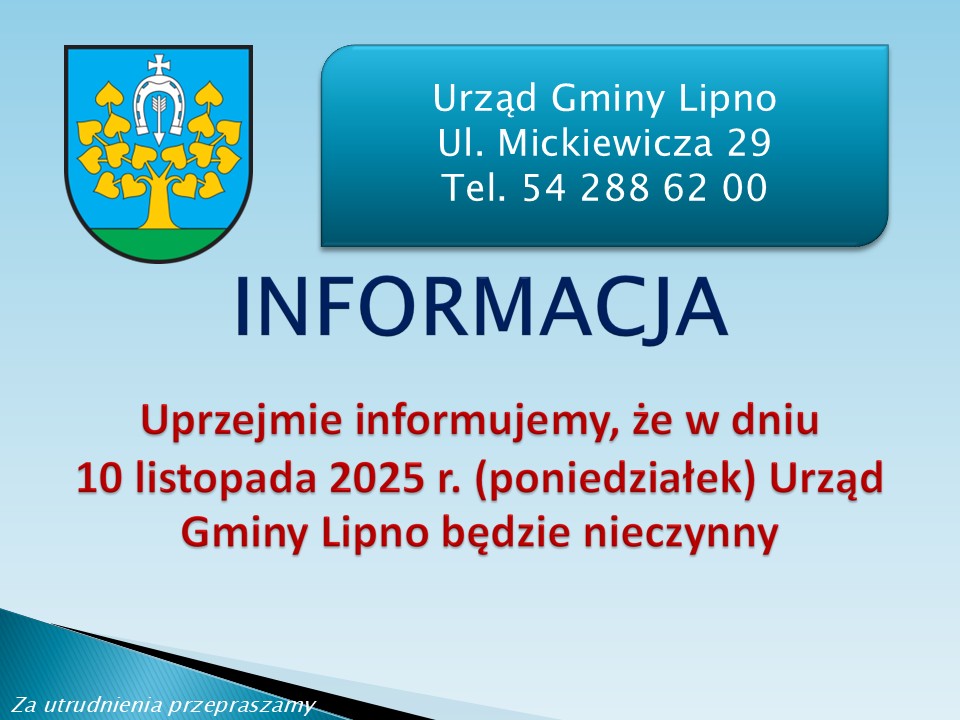 Urząd Gminy Lipno
Ul. Mickiewicza 29
Tel. 54 288 62 00

INFORMACJA

Uprzejmie informujemy, że w dniu 10 listopada 2025 r. (poniedziałek) Urząd Gminy Lipno będzie nieczynny

Za utrudnienia przepraszamy